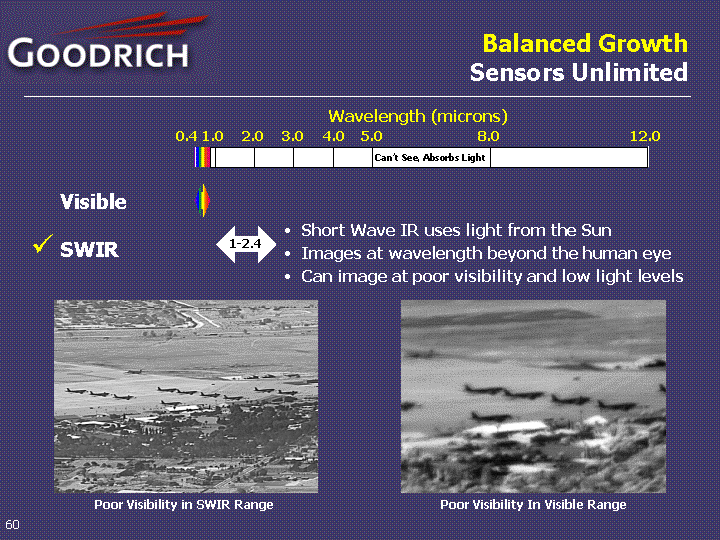 GOODRICH

Balanced Growth
Sensors Unlimited

Wavelength (microns)

0.4 1.0 2.0 3.0 4.0 5.0 8.0 12.0

Can't See, Absorbs Light

Visible

✓ SWIR

1-2.4

• Short Wave IR uses light from the Sun
• Images at wavelength beyond the human eye
• Can image at poor visibility and low light levels

Poor Visibility in SWIR Range

Poor Visibility In Visible Range

60